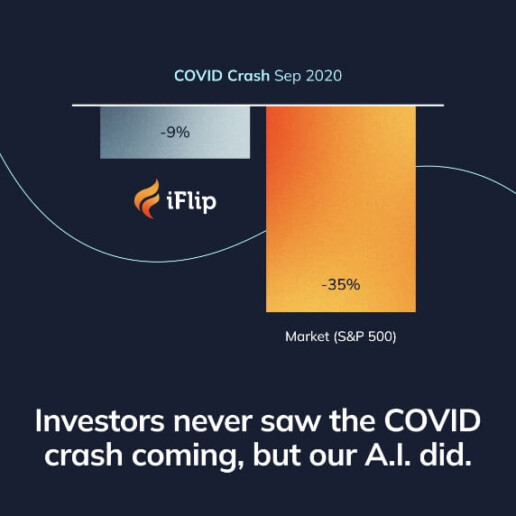 COVID Crash Sep 2020

-9%

iFlip

-35%

Market (S&P 500)

Investors never saw the COVID crash coming, but our A.I. did.